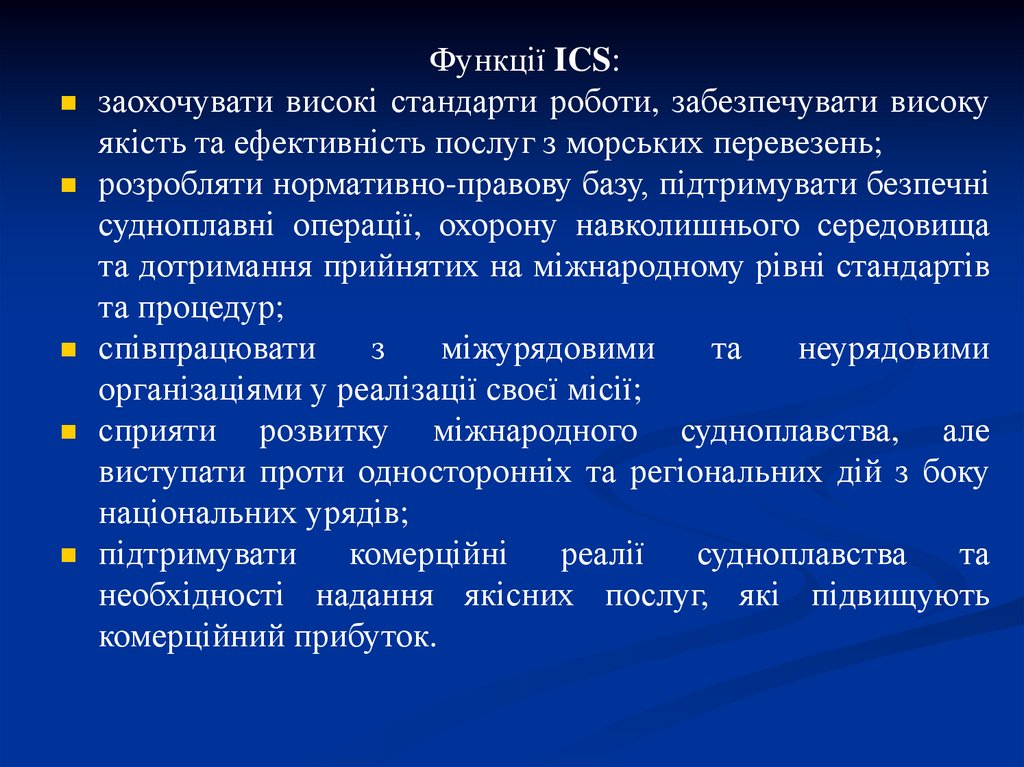 Функції ICS:

- заохочувати високі стандарти роботи, забезпечувати високу якість та ефективність послуг з морських перевезень;
- розробляти нормативно-правову базу, підтримувати безпечні судноплавні операції, охорону навколишнього середовища та дотримання прийнятих на міжнародному рівні стандартів та процедур;
- співпрацювати з міжурядовими та неурядовими організаціями у реалізації своєї місії;
- сприяти розвитку міжнародного судноплавства, але виступати проти односторонніх та регіональних дій з боку національних урядів;
- підтримувати комерційні реалії судноплавства та необхідності надання якісних послуг, які підвищують комерційний прибуток.